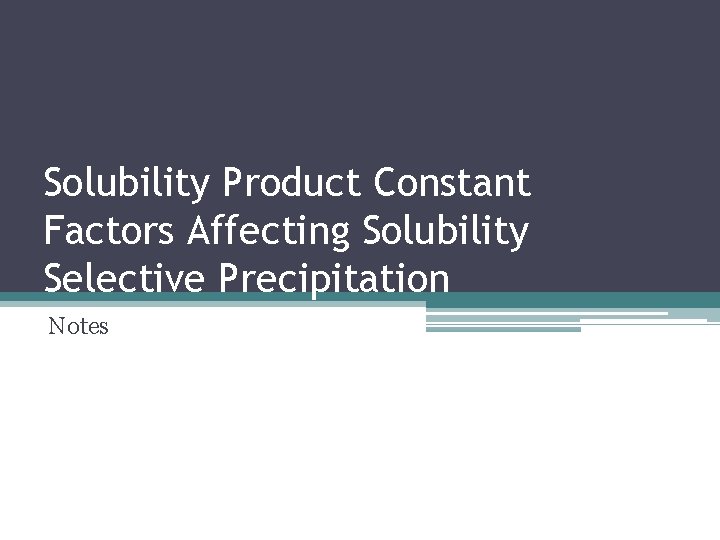 Solubility Product Constant
Factors Affecting Solubility
Selective Precipitation

Notes